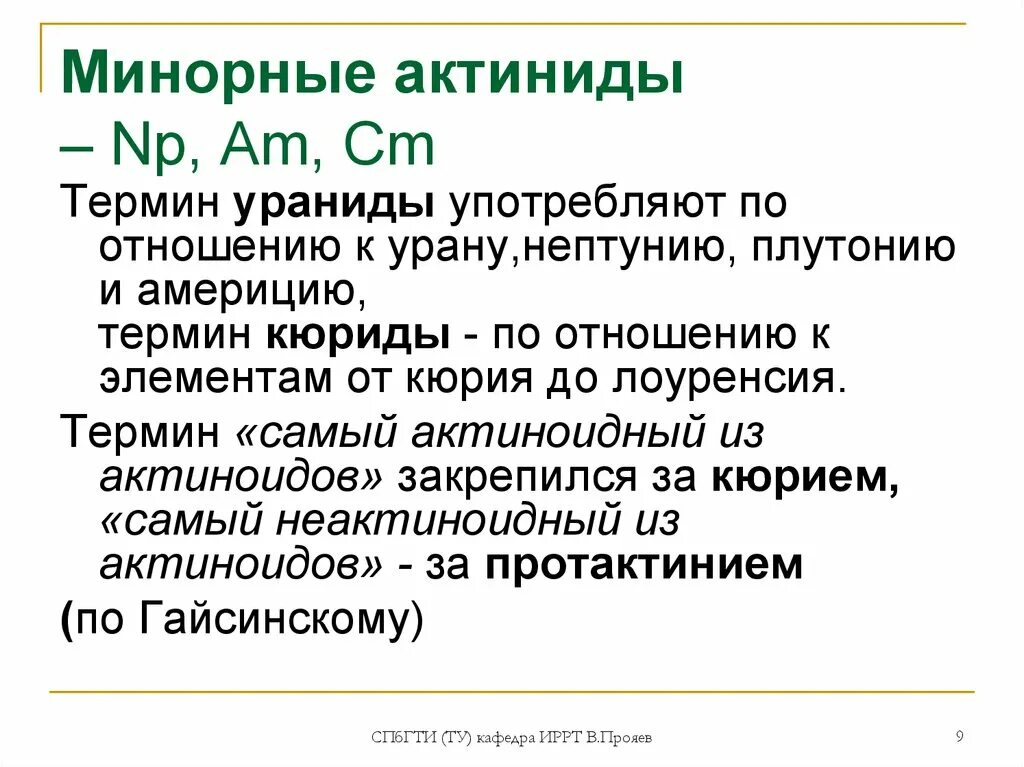 Минорные актиниды
– Np, Am, Cm

Термин ураниды употребляют по отношению к урану,нептунию, плутонию и америцию,
термин кюриды - по отношению к элементам от кюрия до лоуренсия.

Термин «самый актиноидный из актиноидов» закрепился за кюрием, «самый неактиноидный из актиноидов» - за протактинием

(по Гайсинскому)

СПбГТИ (ТУ) кафедра ИРРТ В.Прояев

9